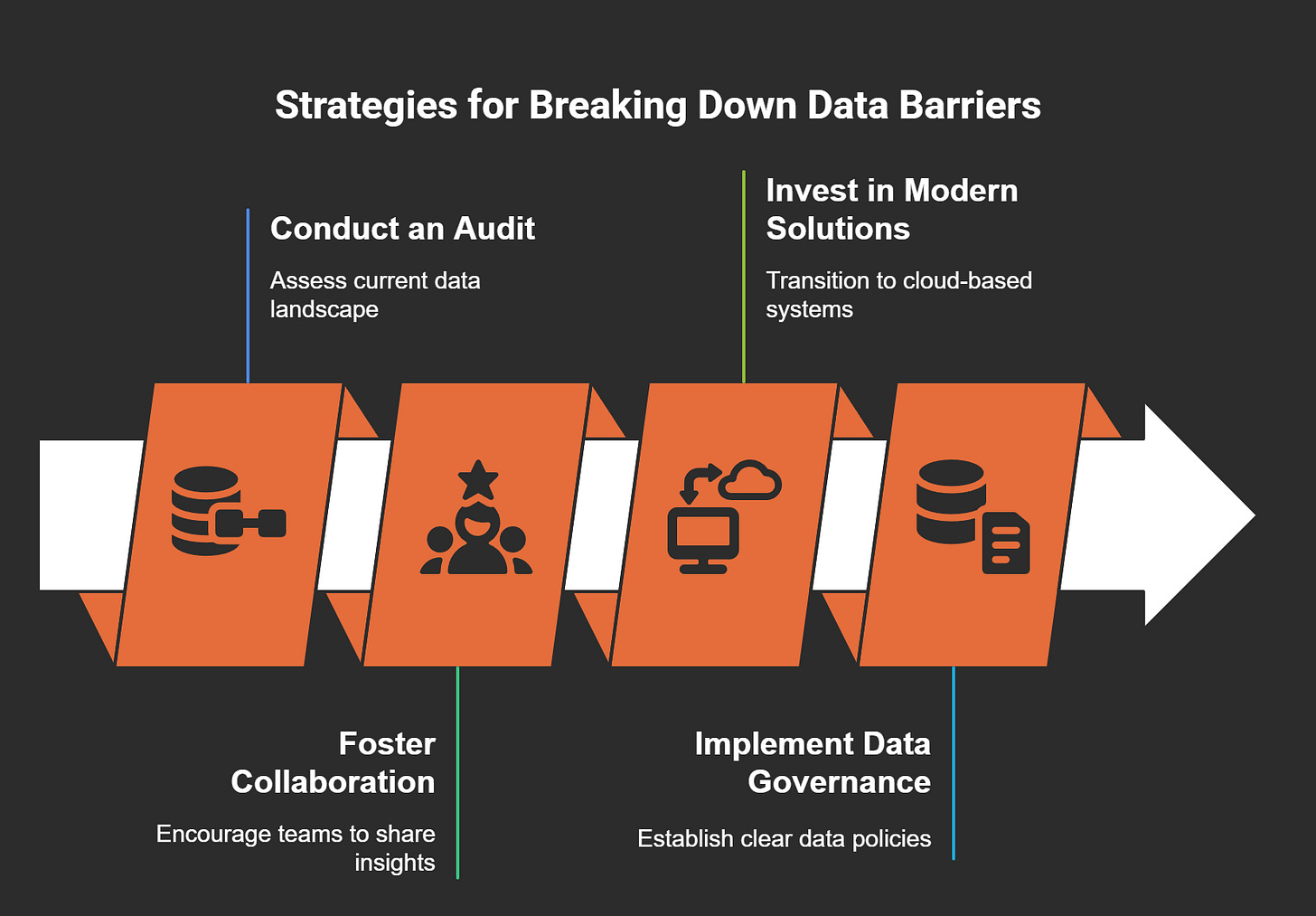 Strategies for Breaking Down Data Barriers

Conduct an Audit

Assess current data landscape

Invest in Modern Solutions

Transition to cloud-based systems

Foster Collaboration

Encourage teams to share insights

Implement Data Governance

Establish clear data policies